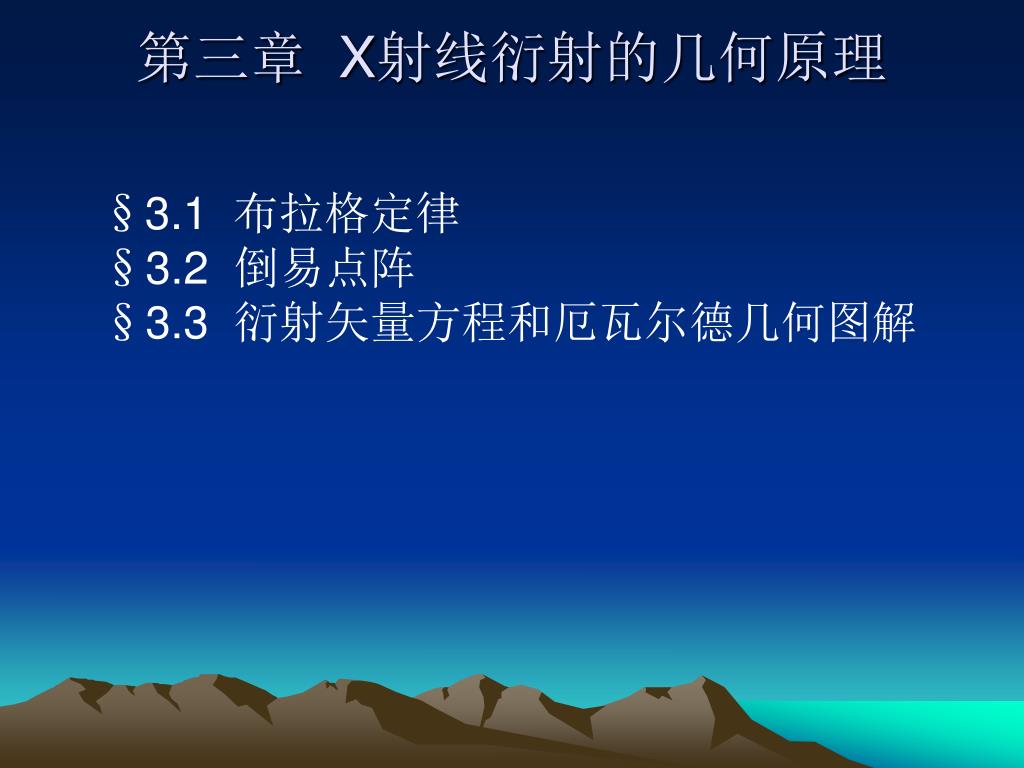 第三章 X射线衍射的几何原理

§3.1 布拉格定律
§3.2 倒易点阵
§3.3 衍射矢量方程和厄瓦尔德几何图解